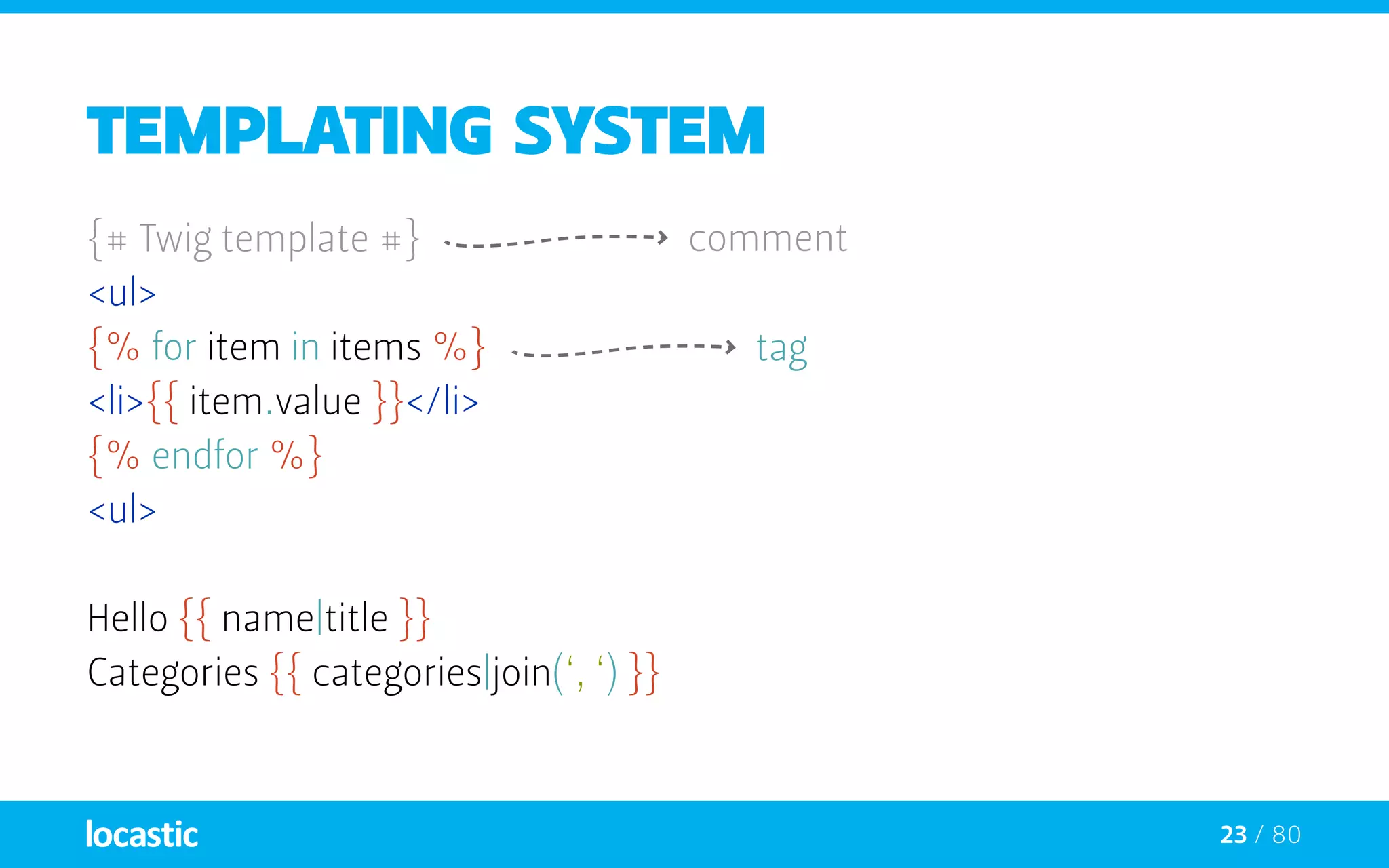 TEMPLATING SYSTEM

{# Twig template #} comment
<ul>
{% for item in items %} tag
<li>{{ item.value }}</li>
{% endfor %}
<ul>

Hello {{ name|title }}
Categories {{ categories|join(‘, ‘) }}

locastic

23 / 80